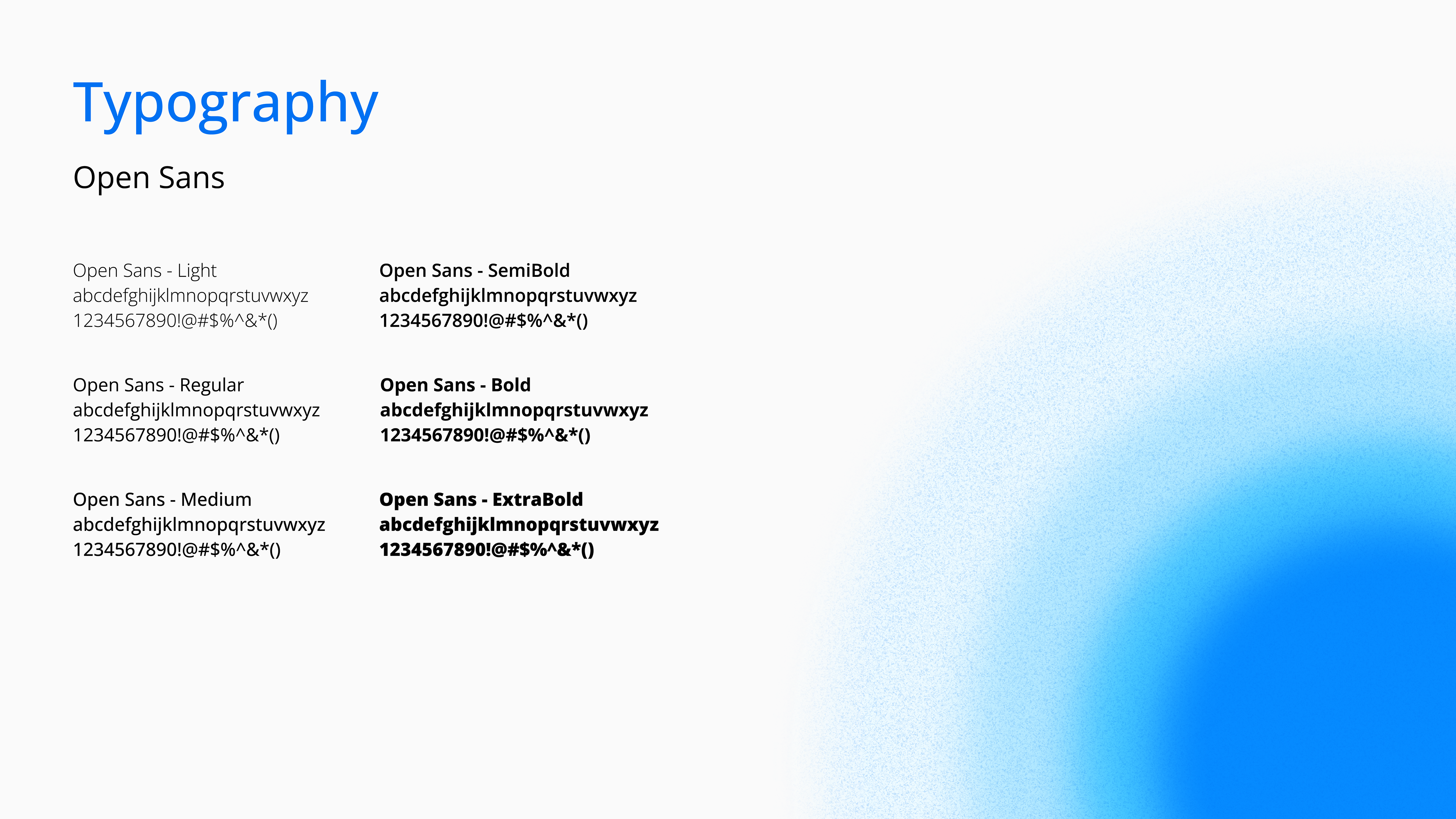 Typography

Open Sans

Open Sans - Light
abcdefghijklmnopqrstuvwxyz
1234567890!@#$%^&*()

Open Sans - Regular
abcdefghijklmnopqrstuvwxyz
1234567890!@#$%^&*()

Open Sans - Medium
abcdefghijklmnopqrstuvwxyz
1234567890!@#$%^&*()

Open Sans - SemiBold
abcdefghijklmnopqrstuvwxyz
1234567890!@#$%^&*()

Open Sans - Bold
abcdefghijklmnopqrstuvwxyz
1234567890!@#$%^&*()

Open Sans - ExtraBold
abcdefghijklmnopqrstuvwxyz
1234567890!@#$%^&*()